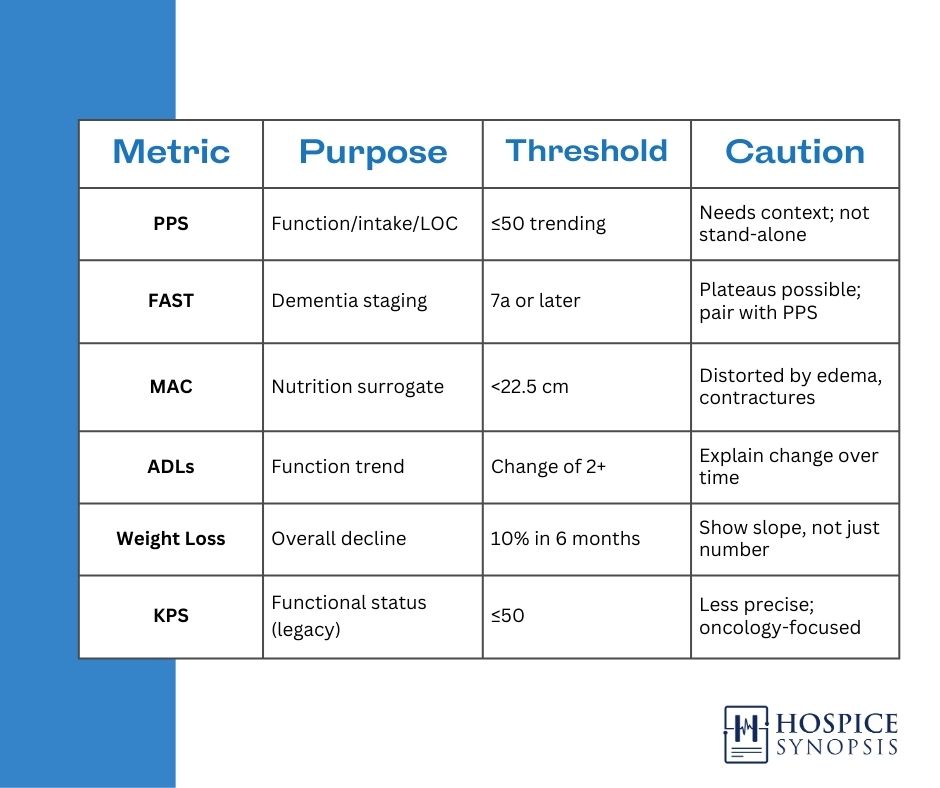 | Metric | Purpose | Threshold | Caution |
|---|---|---|---|
| PPS | Function/intake/LOC | ≤50 trending | Needs context; not stand-alone |
| FAST | Dementia staging | 7a or later | Plateaus possible; pair with PPS |
| MAC | Nutrition surrogate | <22.5 cm | Distorted by edema, contractures |
| ADLs | Function trend | Change of 2+ | Explain change over time |
| Weight Loss | Overall decline | 10% in 6 months | Show slope, not just number |
| KPS | Functional status (legacy) | ≤50 | Less precise; oncology-focused |

HOSPICE SYNOPSIS